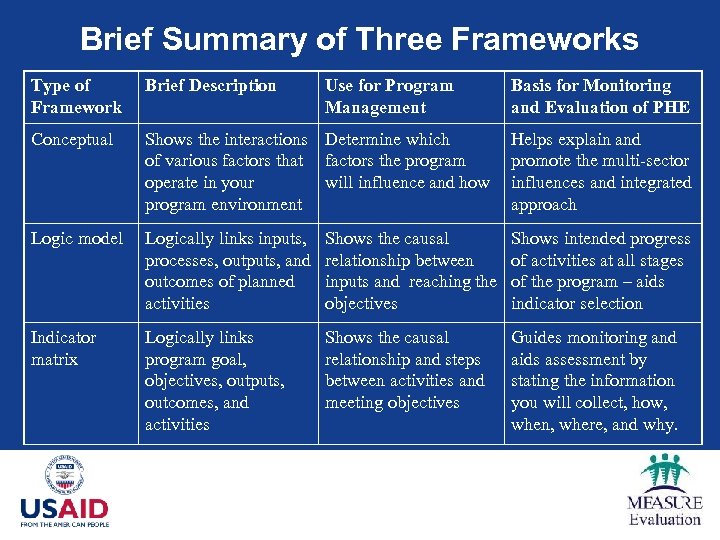 Brief Summary of Three Frameworks

| Type of Framework | Brief Description | Use for Program Management | Basis for Monitoring and Evaluation of PHE |
|---|---|---|---|
| Conceptual | Shows the interactions of various factors that operate in your program environment | Determine which factors the program will influence and how | Helps explain and promote the multi-sector influences and integrated approach |
| Logic model | Logically links inputs, processes, outputs, and outcomes of planned activities | Shows the causal relationship between inputs and reaching the objectives | Shows intended progress of activities at all stages of the program – aids indicator selection |
| Indicator matrix | Logically links program goal, objectives, outputs, outcomes, and activities | Shows the causal relationship and steps between activities and meeting objectives | Guides monitoring and aids assessment by stating the information you will collect, how, when, where, and why. |

USAID
FROM THE AMERICAN PEOPLE

MEASURE
Evaluation